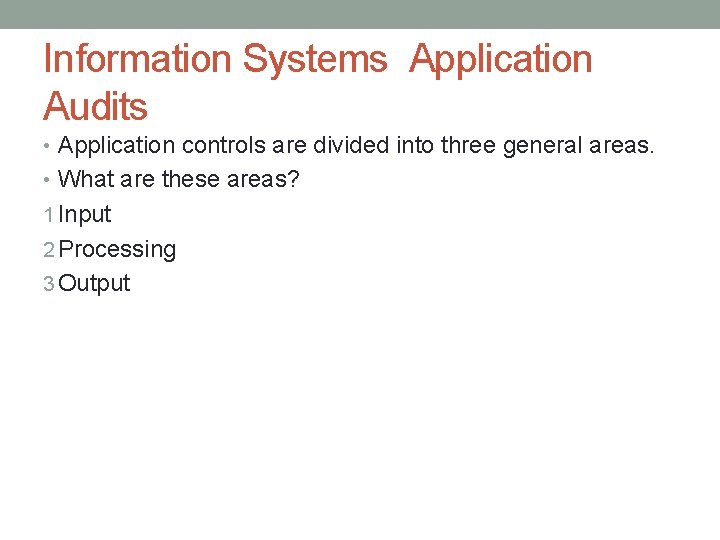 Information Systems  Application Audits

• Application controls are divided into three general areas.
• What are these areas?
1 Input
2 Processing
3 Output